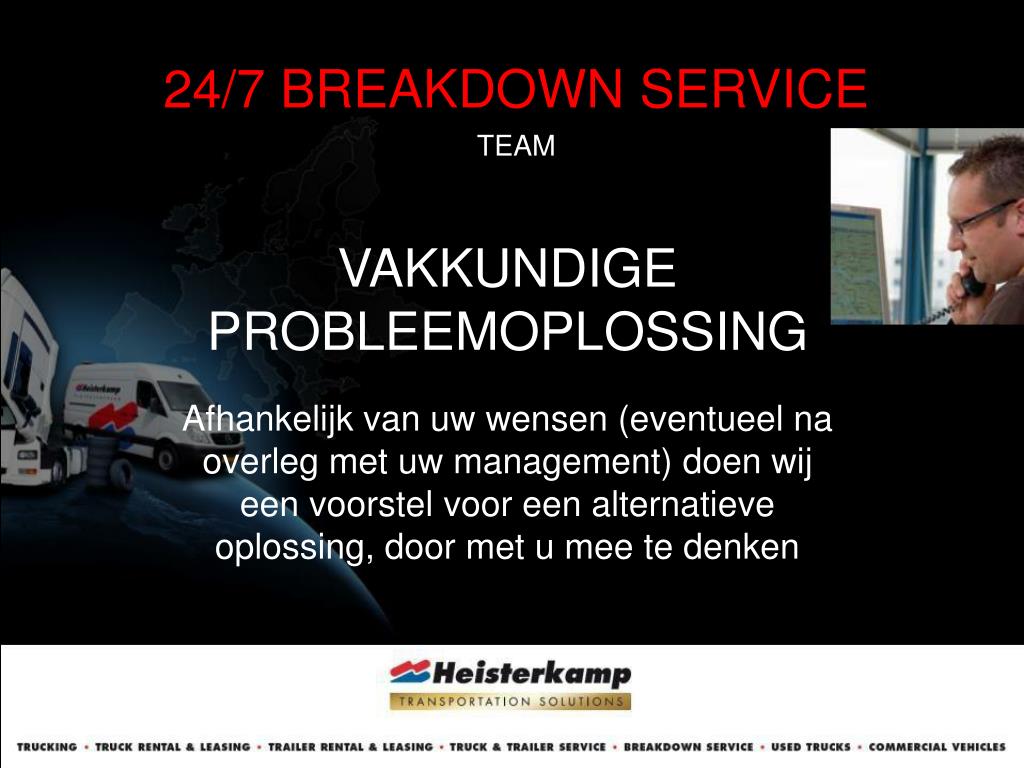 24/7 BREAKDOWN SERVICE

TEAM

VAKKUNDIGE PROBLEEMOPLOSSING

Afhankelijk van uw wensen (eventueel na overleg met uw management) doen wij een voorstel voor een alternatieve oplossing, door met u mee te denken

Heisterkamp

Heisterkamp
TRANSPORTATION SOLUTIONS

TRUCKING • TRUCK RENTAL & LEASING • TRAILER RENTAL & LEASING • TRUCK & TRAILER SERVICE • BREAKDOWN SERVICE • USED TRUCKS • COMMERCIAL VEHICLES